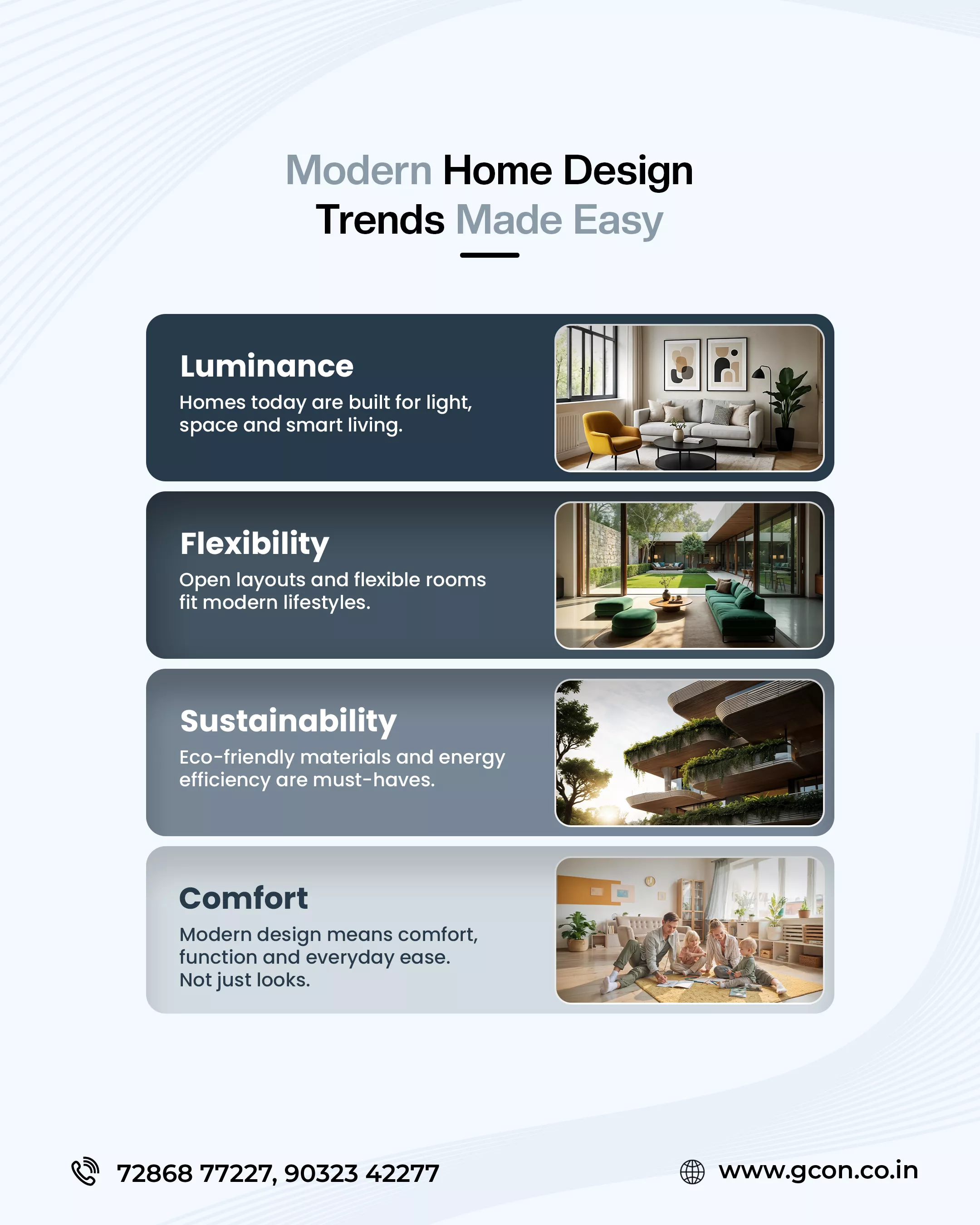 Modern Home Design Trends Made Easy

Luminance
Homes today are built for light, space and smart living.

Flexibility
Open layouts and flexible rooms fit modern lifestyles.

Sustainability
Eco-friendly materials and energy efficiency are must-haves.

Comfort
Modern design means comfort, function and everyday ease. Not just looks.

72868 77227, 90323 42277

www.gcon.co.in